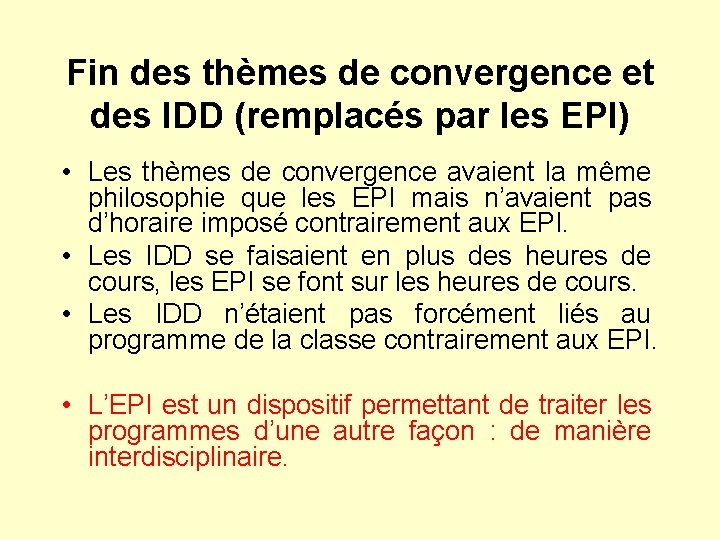 Fin des thèmes de convergence et des IDD (remplacés par les EPI)

• Les thèmes de convergence avaient la même philosophie que les EPI mais n'avaient pas d'horaire imposé contrairement aux EPI.

• Les IDD se faisaient en plus des heures de cours, les EPI se font sur les heures de cours.

• Les IDD n'étaient pas forcément liés au programme de la classe contrairement aux EPI.

• L'EPI est un dispositif permettant de traiter les programmes d'une autre façon : de manière interdisciplinaire.